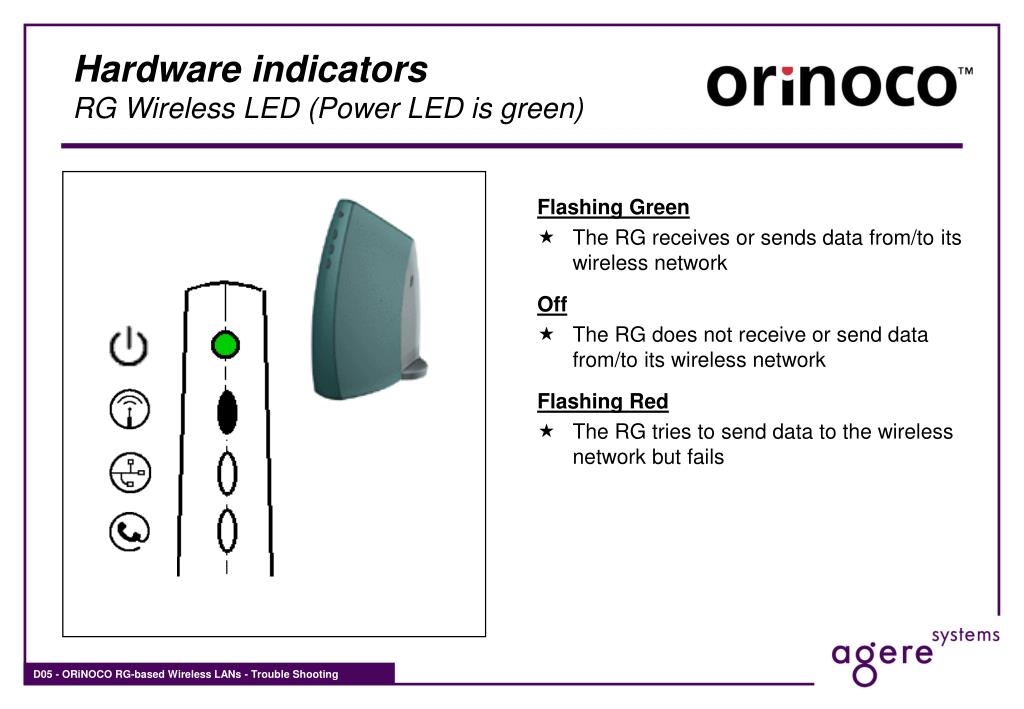 Hardware indicators
RG Wireless LED (Power LED is green)

orinoco™

Flashing Green
★ The RG receives or sends data from/to its wireless network

Off
★ The RG does not receive or send data from/to its wireless network

Flashing Red
★ The RG tries to send data to the wireless network but fails

D05 - ORiNOCO RG-based Wireless LANs - Trouble Shooting

agere systems